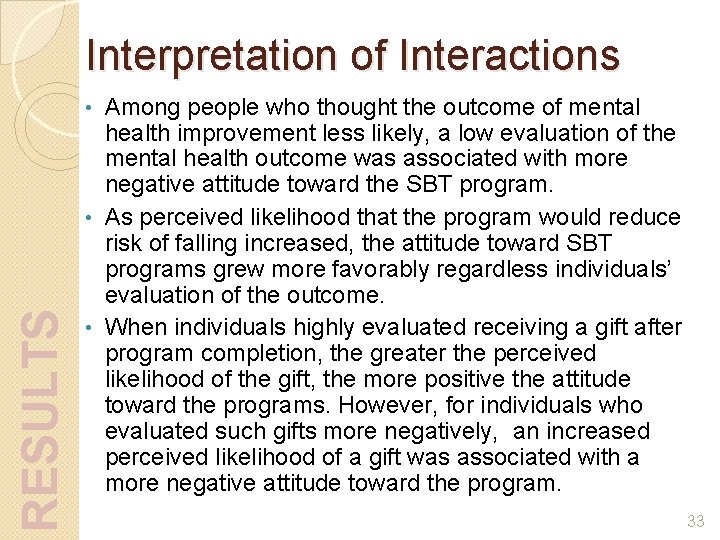 Interpretation of Interactions

• Among people who thought the outcome of mental health improvement less likely, a low evaluation of the mental health outcome was associated with more negative attitude toward the SBT program.

• As perceived likelihood that the program would reduce risk of falling increased, the attitude toward SBT programs grew more favorably regardless individuals' evaluation of the outcome.

• When individuals highly evaluated receiving a gift after program completion, the greater the perceived likelihood of the gift, the more positive the attitude toward the programs. However, for individuals who evaluated such gifts more negatively, an increased perceived likelihood of a gift was associated with a more negative attitude toward the program.

RESULTS

33